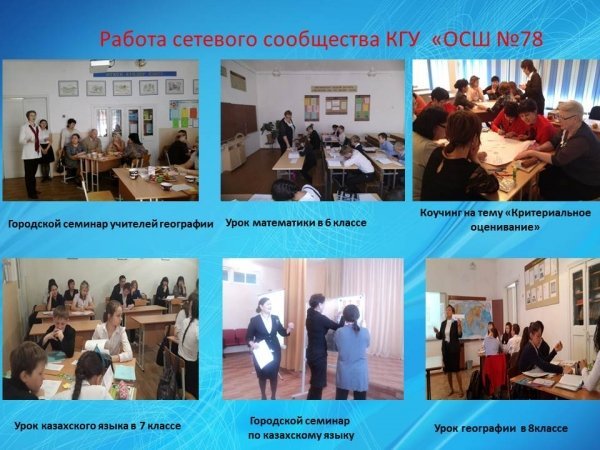 Работа сетевого сообщества КГУ «ОСШ №78

Городской семинар учителей географии

Урок математики в 6 классе

Коучинг на тему «Критериальное оценивание»

Урок казахского языка в 7 классе

Городской семинар по казахскому языку

Урок географии в 8классе